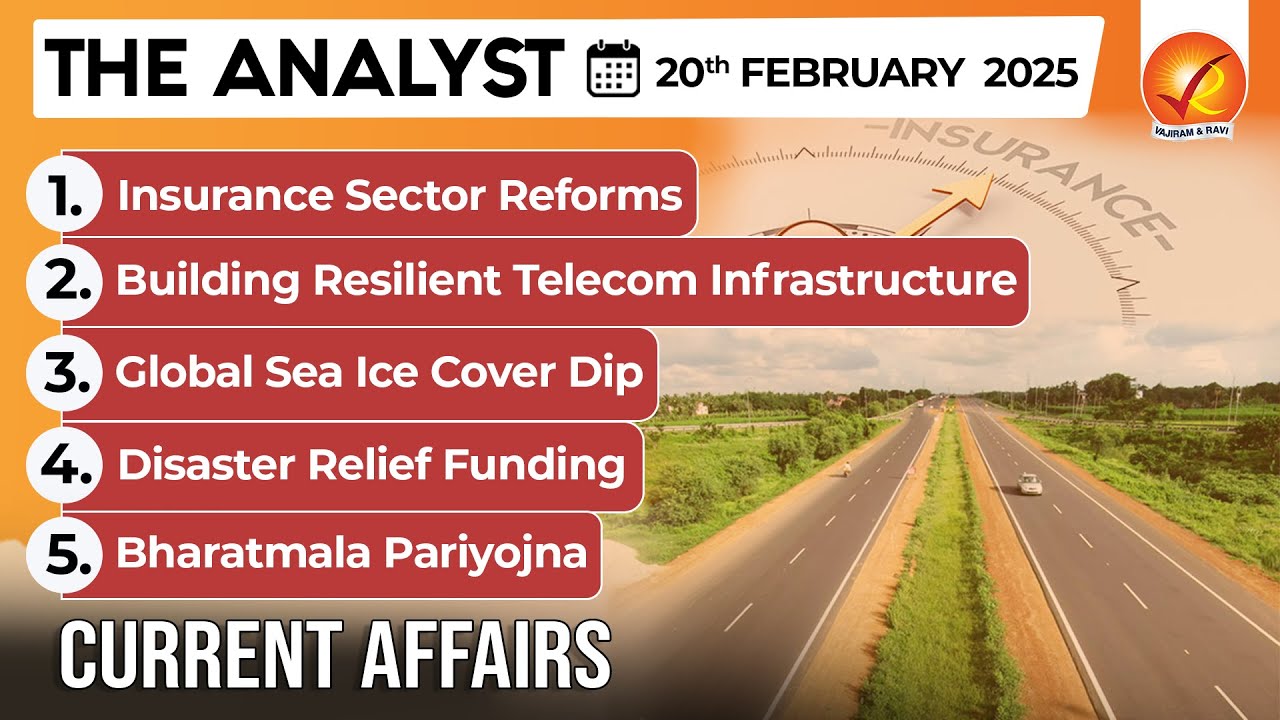 THE ANALYST 20th FEBRUARY 2025

VAJIRAM & RAVI

-INSURANCE-

1. Insurance Sector Reforms

2. Building Resilient Telecom Infrastructure

3. Global Sea Ice Cover Dip

4. Disaster Relief Funding

5. Bharatmala Pariyojna

CURRENT AFFAIRS